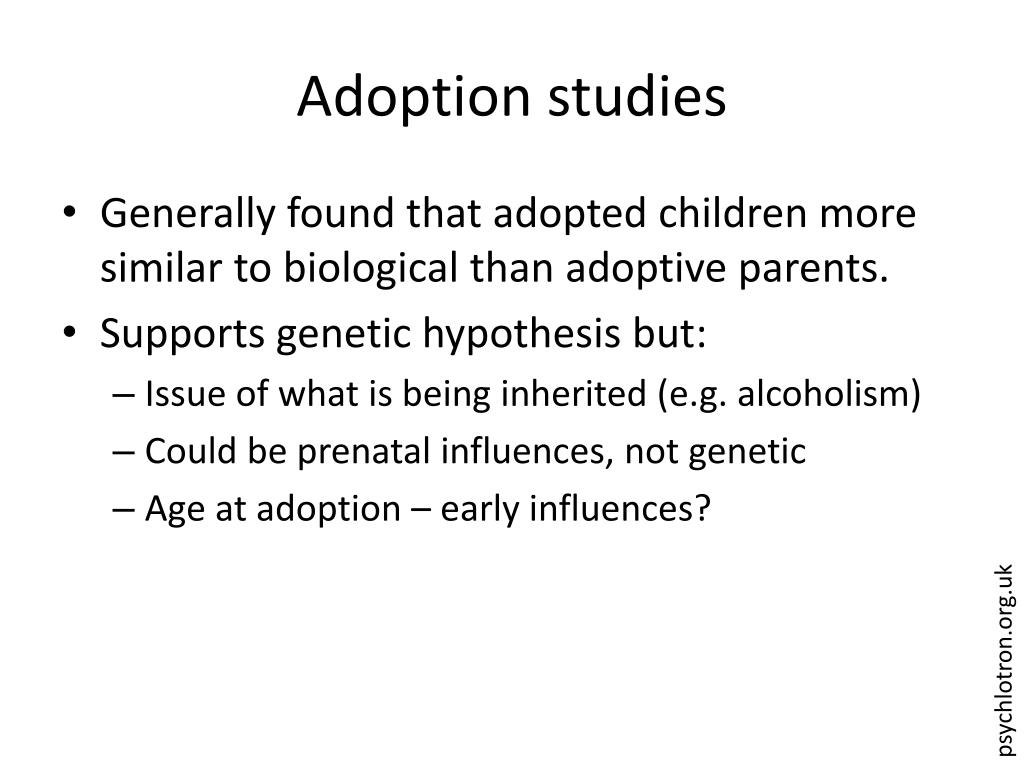 Adoption studies

• Generally found that adopted children more similar to biological than adoptive parents.
• Supports genetic hypothesis but:
– Issue of what is being inherited (e.g. alcoholism)
– Could be prenatal influences, not genetic
– Age at adoption – early influences?

psychlotron.org.uk